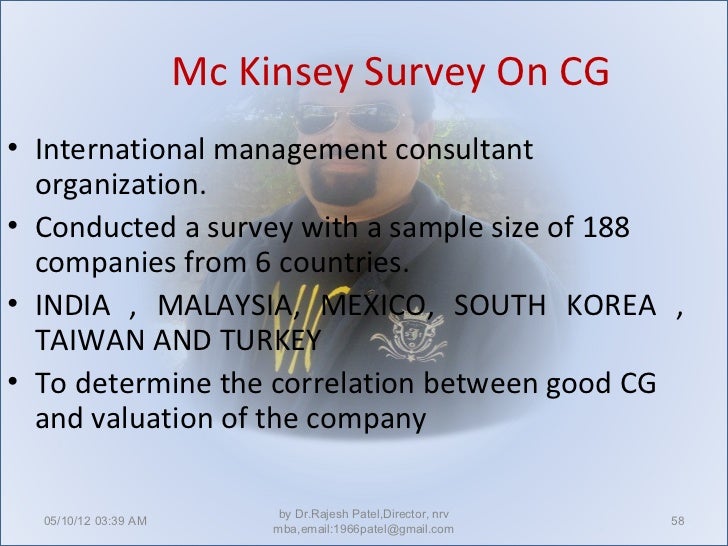 Mc Kinsey Survey On CG

• International management consultant organization.

• Conducted a survey with a sample size of 188 companies from 6 countries.

• INDIA , MALAYSIA, MEXICO, SOUTH KOREA , TAIWAN AND TURKEY

• To determine the correlation between good CG and valuation of the company

05/10/12 03:39 AM

by Dr.Rajesh Patel,Director, nrv mba,email:1966patel@gmail.com

58